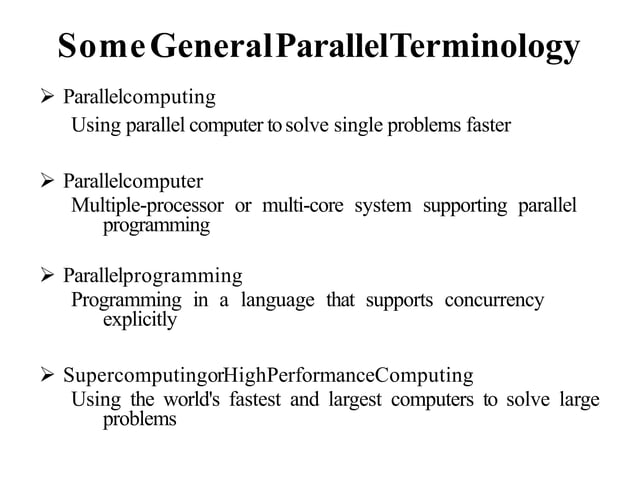 SomeGeneralParallelTerminology

➢ Parallelcomputing
Using parallel computer to solve single problems faster

➢ Parallelcomputer
Multiple-processor or multi-core system supporting parallel programming

➢ Parallelprogramming
Programming in a language that supports concurrency explicitly

➢ SupercomputingorHighPerformanceComputing
Using the world's fastest and largest computers to solve large problems